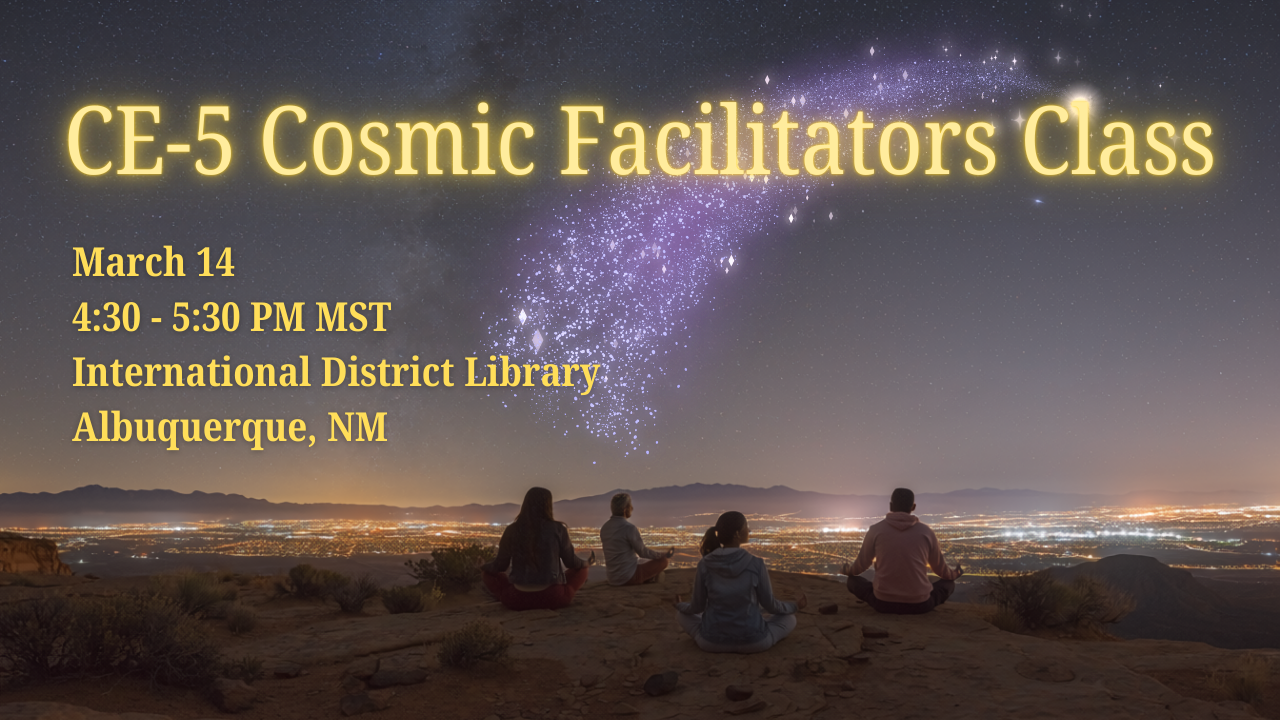 CE-5 Cosmic Facilitators Class

March 14
4:30 - 5:30 PM MST
International District Library
Albuquerque, NM